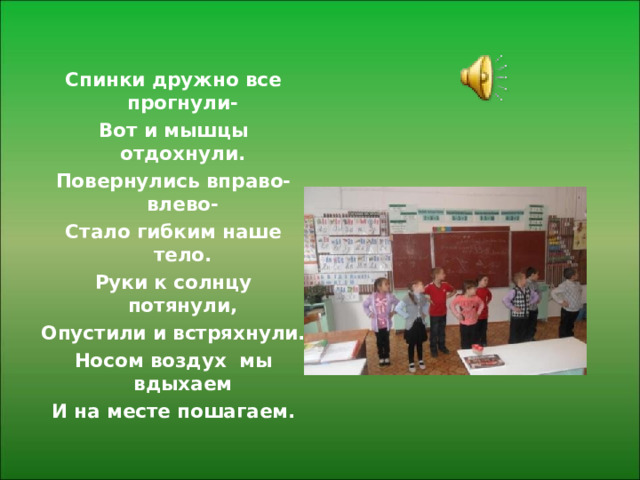 Спинки дружно все прогнули-
Вот и мышцы отдохнули.
Повернулись вправо-влево-
Стало гибким наше тело.
Руки к солнцу потянули,
Опустили и встряхнули.
Носом воздух мы вдыхаем
И на месте пошагаем.